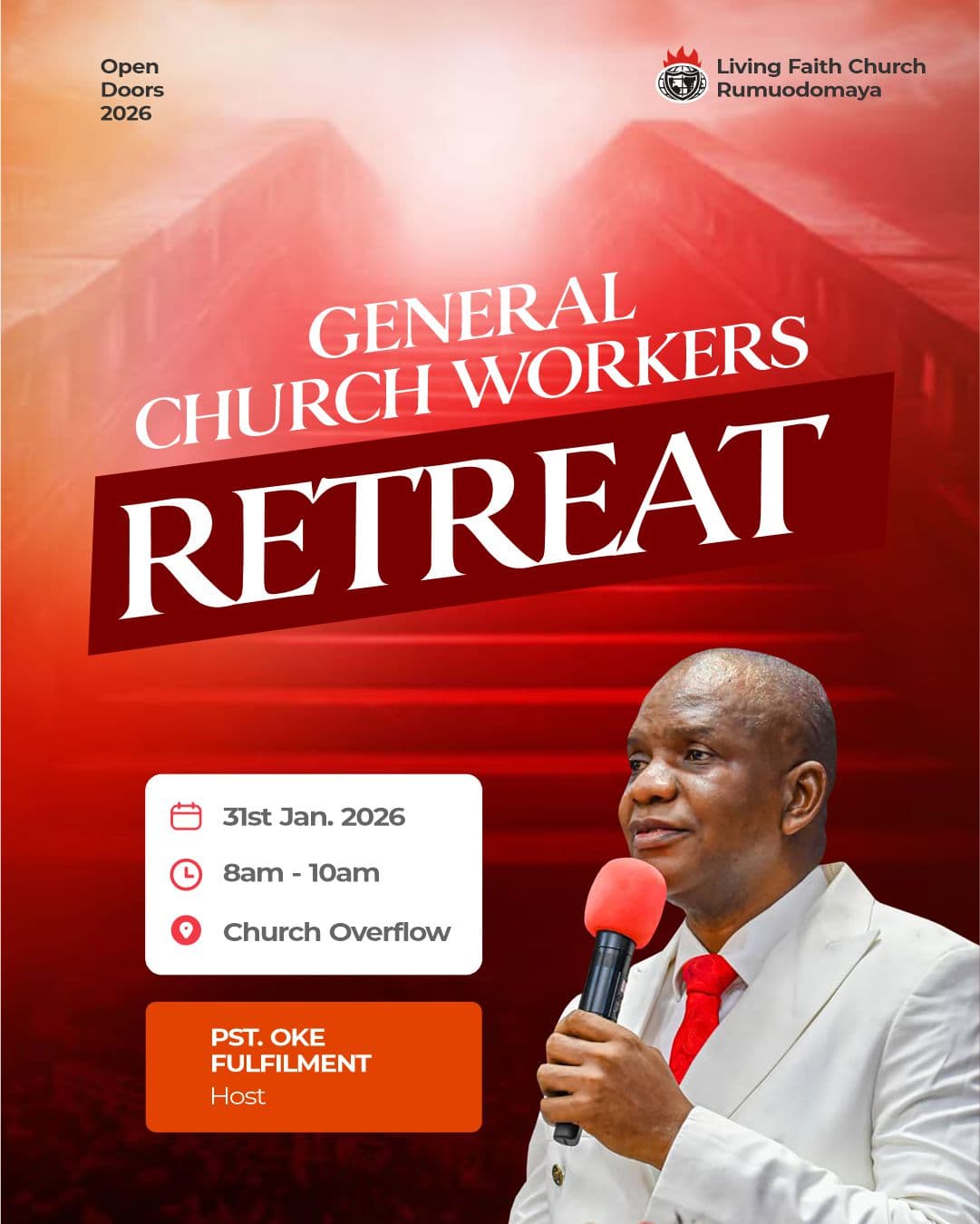 Open Doors 2026

Living Faith Church Rumuodomaya

GENERAL CHURCH WORKERS RETREAT

31st Jan. 2026

8am - 10am

Church Overflow

PST. OKE FULFILMENT
Host